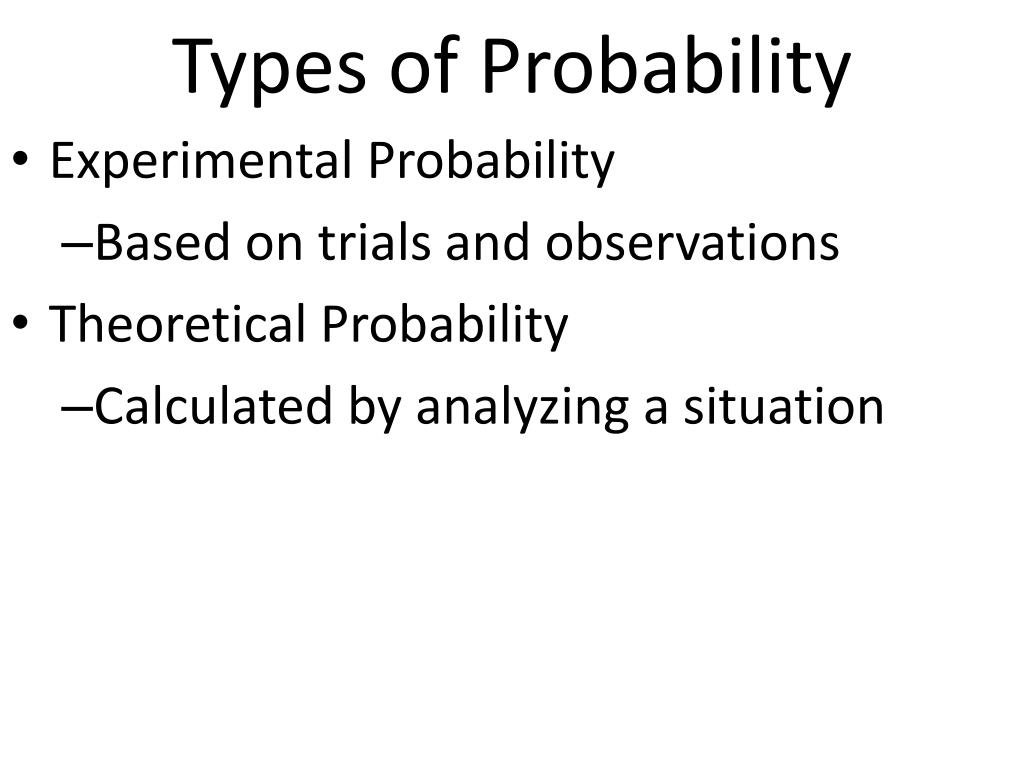 Types of Probability

• Experimental Probability
–Based on trials and observations
• Theoretical Probability
–Calculated by analyzing a situation